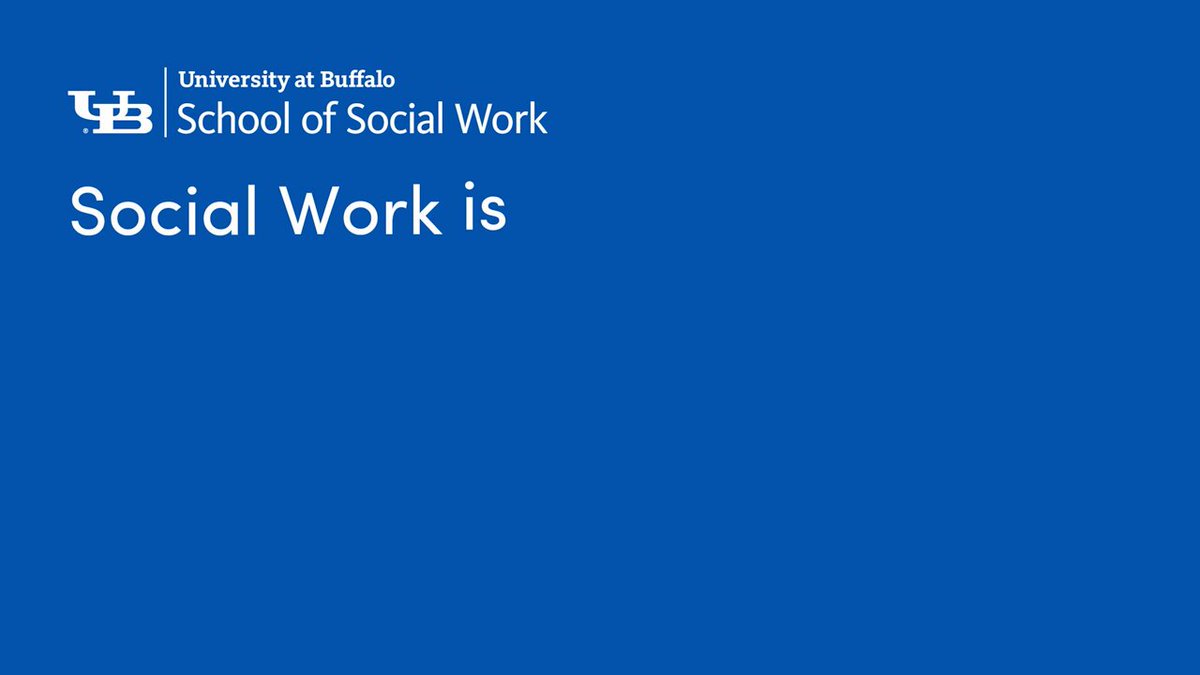 UB
University at Buffalo
School of Social Work

Social Work is